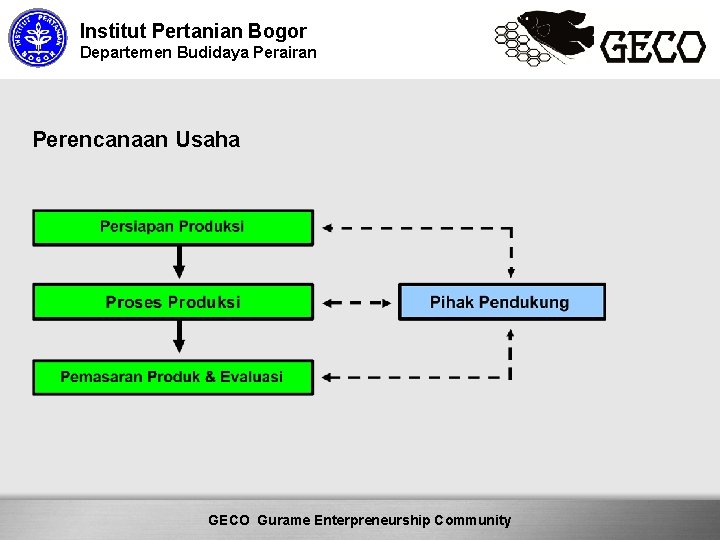 INSTITUT PERTANIAN BOGOR

Institut Pertanian Bogor
Departemen Budidaya Perairan

GECO

Perencanaan Usaha

Persiapan Produksi

Proses Produksi

Pemasaran Produk & Evaluasi

Pihak Pendukung

GECO Gurame Enterpreneurship Community